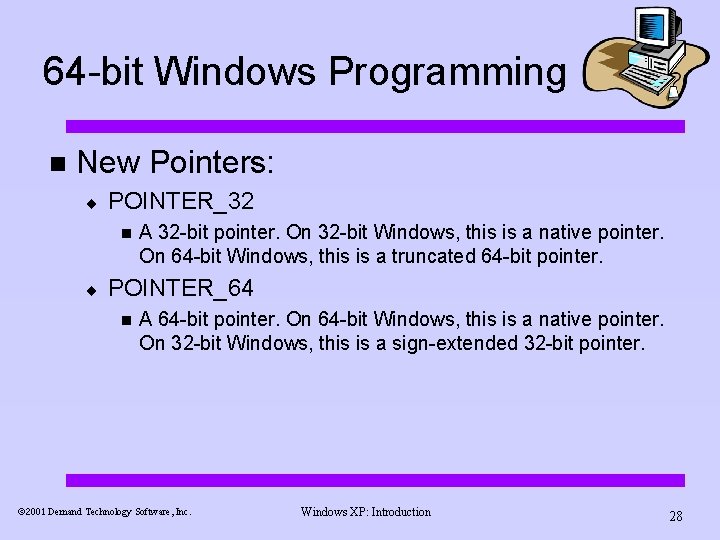 64-bit Windows Programming

New Pointers:

POINTER_32

A 32-bit pointer. On 32-bit Windows, this is a native pointer. On 64-bit Windows, this is a truncated 64-bit pointer.

POINTER_64

A 64-bit pointer. On 64-bit Windows, this is a native pointer. On 32-bit Windows, this is a sign-extended 32-bit pointer.

©2001 Demand Technology Software, Inc.

Windows XP: Introduction

28